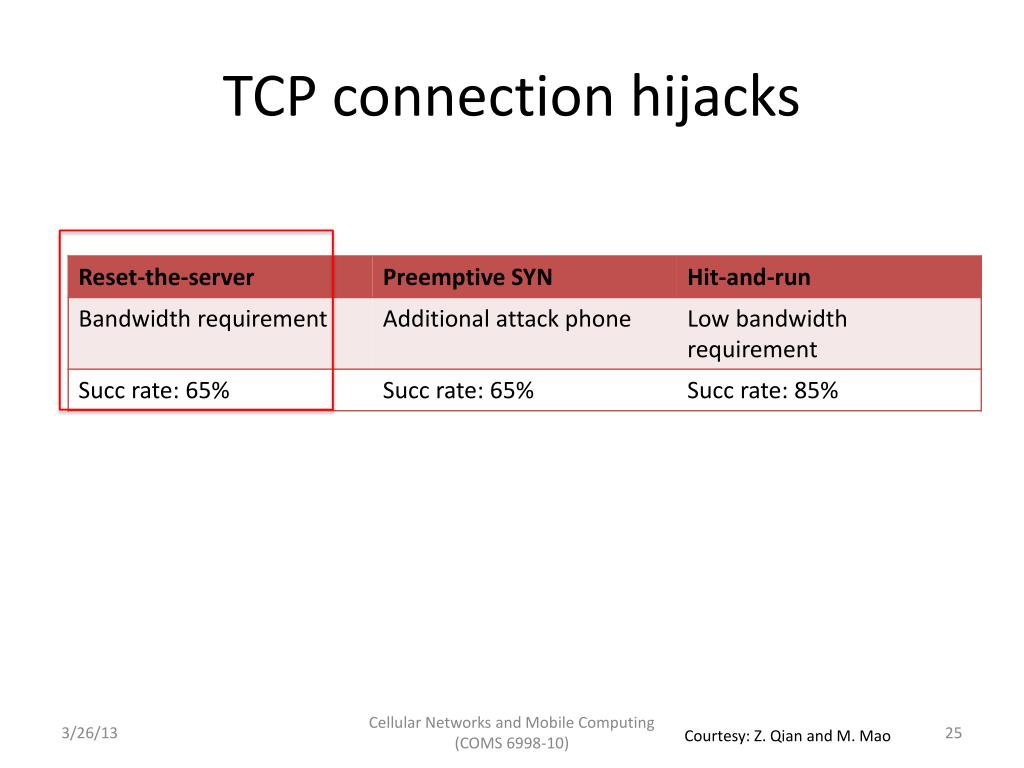 TCP connection hijacks

| Reset-the-server | Preemptive SYN | Hit-and-run |
|---|---|---|
| Bandwidth requirement | Additional attack phone | Low bandwidth requirement |
| Succ rate: 65% | Succ rate: 65% | Succ rate: 85% |

3/26/13

Cellular Networks and Mobile Computing (COMS 6998-10)

Courtesy: Z. Qian and M. Mao

25